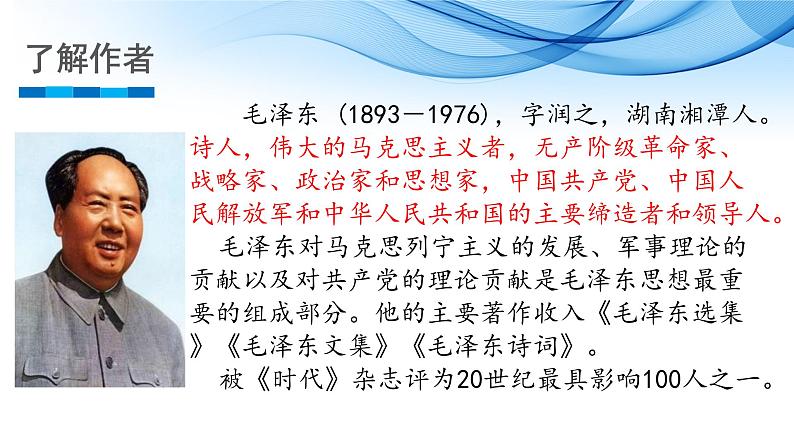 了解作者

毛泽东（1893—1976），字润之，湖南湘潭人。诗人，伟大的马克思主义者，无产阶级革命家、战略家、政治家和思想家，中国共产党、中国人民解放军和中华人民共和国的主要缔造者和领导人。

毛泽东对马克思列宁主义的发展、军事理论的贡献以及对共产党的理论贡献是毛泽东思想最重要的组成部分。他的主要著作收入《毛泽东选集》《毛泽东文集》《毛泽东诗词》。

被《时代》杂志评为20世纪最具影响100人之一。